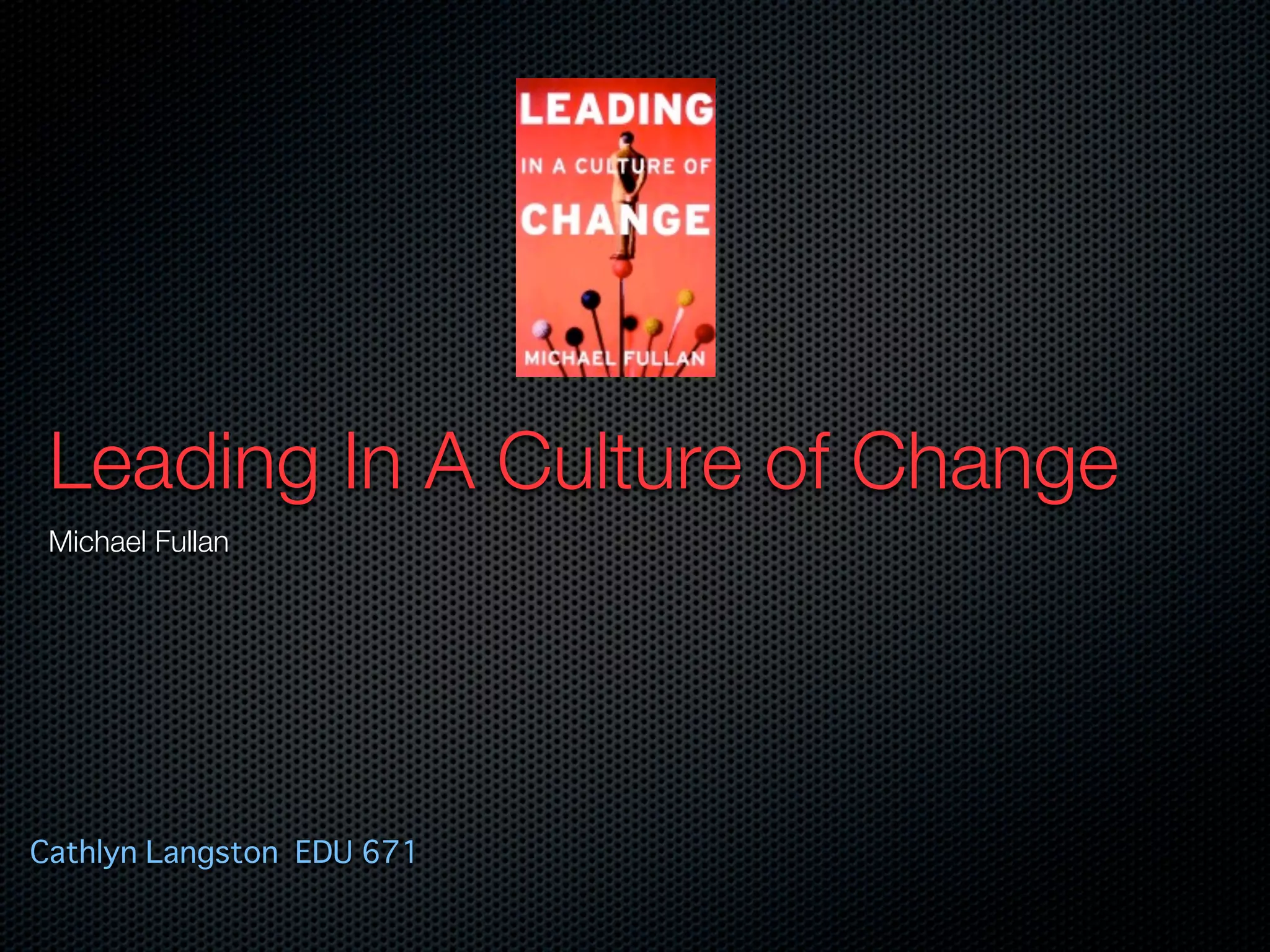 LEADING
IN A CULTURE OF
CHANGE
MICHAEL FULLAN

Leading In A Culture of Change

Michael Fullan

Cathlyn Langston EDU 671